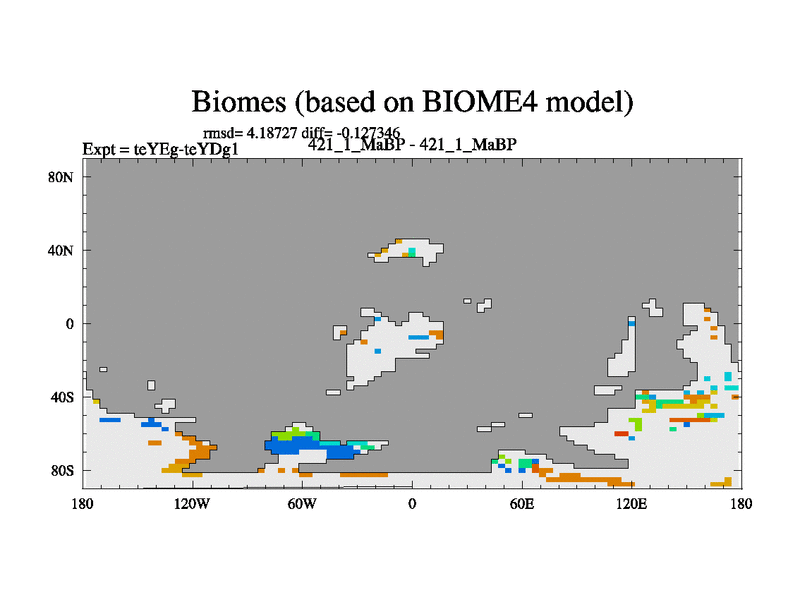 Biomes (based on BIOME4 model)

rmsd= 4.18727 diff= -0.127346

Expt = teYEg-teYDg1

421_1_MaBP - 421_1_MaBP

80N

40N

0

40S

80S

180

120W

60W

0

60E

120E

180